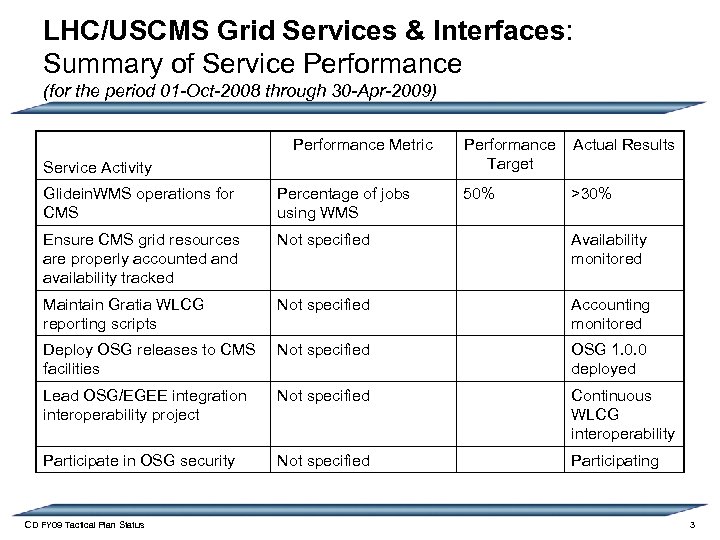 LHC/USCMS Grid Services & Interfaces:
Summary of Service Performance
(for the period 01-Oct-2008 through 30-Apr-2009)

| Service Activity | Performance Metric | Performance Target | Actual Results |
|---|---|---|---|
| GlideinWMS operations for CMS | Percentage of jobs using WMS | 50% | >30% |
| Ensure CMS grid resources are properly accounted and availability tracked | Not specified | | Availability monitored |
| Maintain Gratia WLCG reporting scripts | Not specified | | Accounting monitored |
| Deploy OSG releases to CMS facilities | Not specified | | OSG 1.0.0 deployed |
| Lead OSG/EGEE integration interoperability project | Not specified | | Continuous WLCG interoperability |
| Participate in OSG security | Not specified | | Participating |

CD FY09 Tactical Plan Status

3